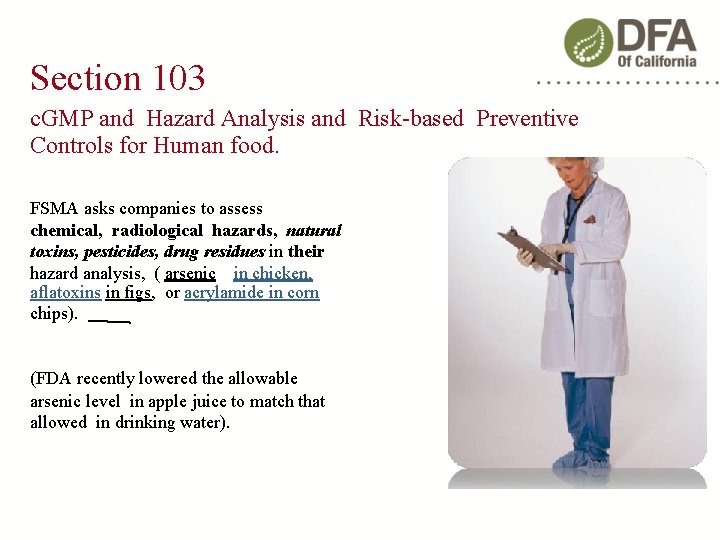 DFA Of California

Section 103

cGMP and Hazard Analysis and Risk-based Preventive Controls for Human food.

FSMA asks companies to assess chemical, radiological hazards, natural toxins, pesticides, drug residues in their hazard analysis, ( arsenic in chicken, aflatoxins in figs, or acrylamide in corn chips).

(FDA recently lowered the allowable arsenic level in apple juice to match that allowed in drinking water).